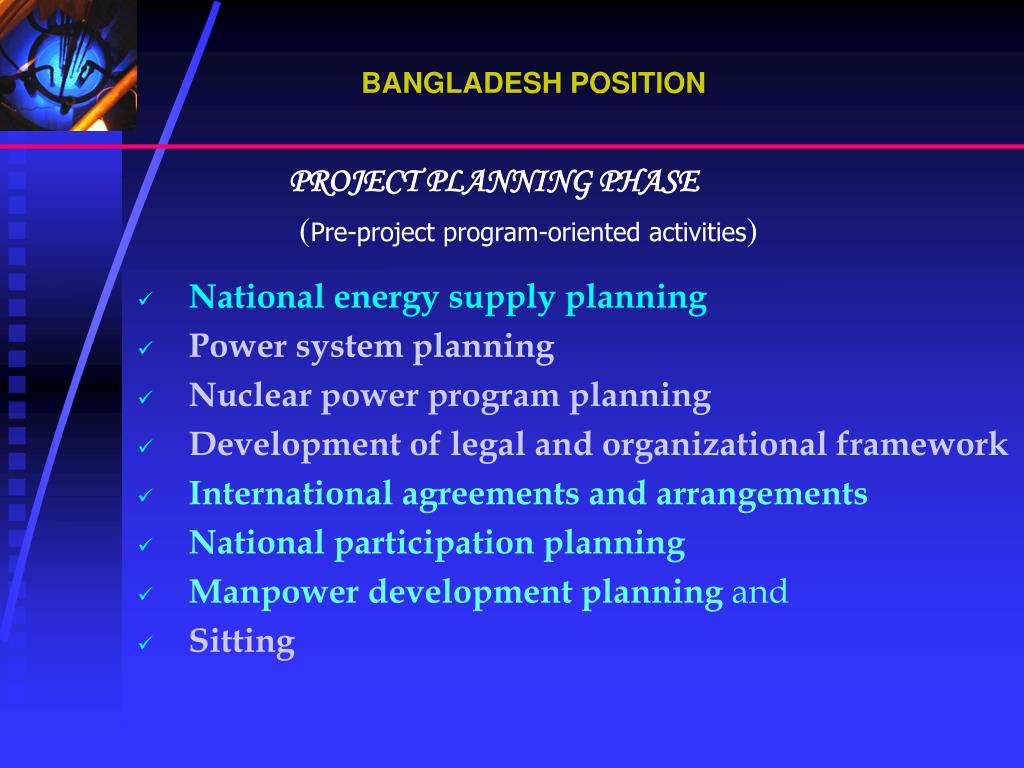 BANGLADESH POSITION

PROJECT PLANNING PHASE

(Pre-project program-oriented activities)

✓ National energy supply planning
✓ Power system planning
✓ Nuclear power program planning
✓ Development of legal and organizational framework
✓ International agreements and arrangements
✓ National participation planning
✓ Manpower development planning and
✓ Sitting